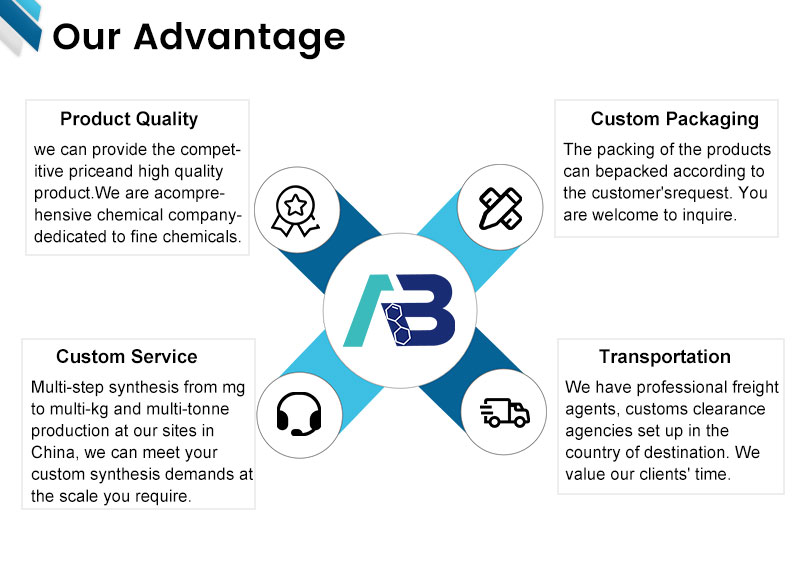 Our Advantage

Product Quality

we can provide the competitive priceand high quality product.We are acomprehensive chemical company-dedicated to fine chemicals.

Custom Packaging

The packing of the products can bepacked according to the customer'srequest. You are welcome to inquire.

AB

Custom Service

Multi-step synthesis from mg to multi-kg and multi-tonne production at our sites in China, we can meet your custom synthesis demands at the scale you require.

Transportation

We have professional freight agents, customs clearance agencies set up in the country of destination. We value our clients' time.